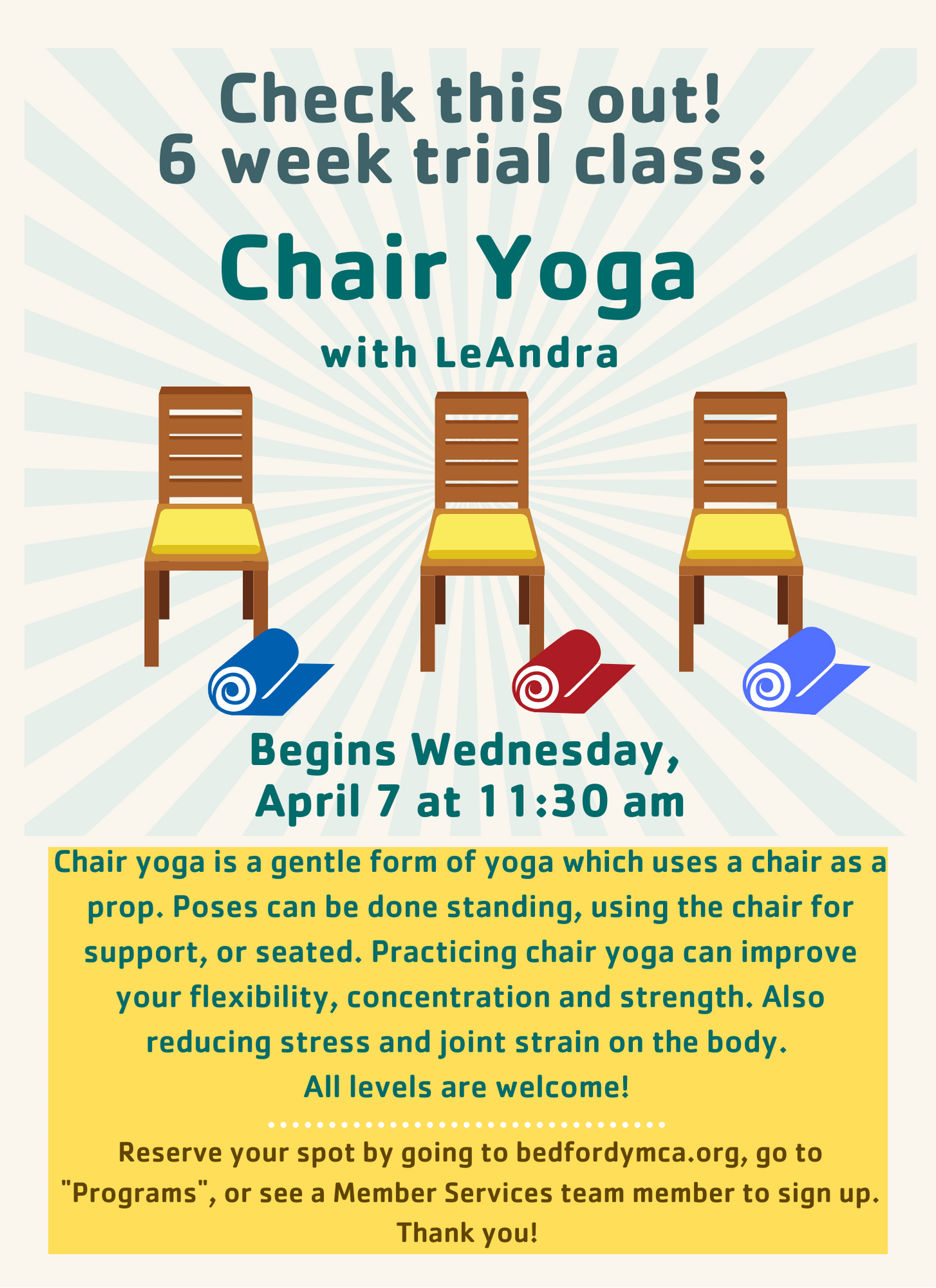 Check this out!
6 week trial class:

Chair Yoga

with LeAndra

Begins Wednesday,
April 7 at 11:30 am

Chair yoga is a gentle form of yoga which uses a chair as a prop. Poses can be done standing, using the chair for support, or seated. Practicing chair yoga can improve your flexibility, concentration and strength. Also reducing stress and joint strain on the body.
All levels are welcome!

Reserve your spot by going to bedfordymca.org, go to "Programs", or see a Member Services team member to sign up.
Thank you!